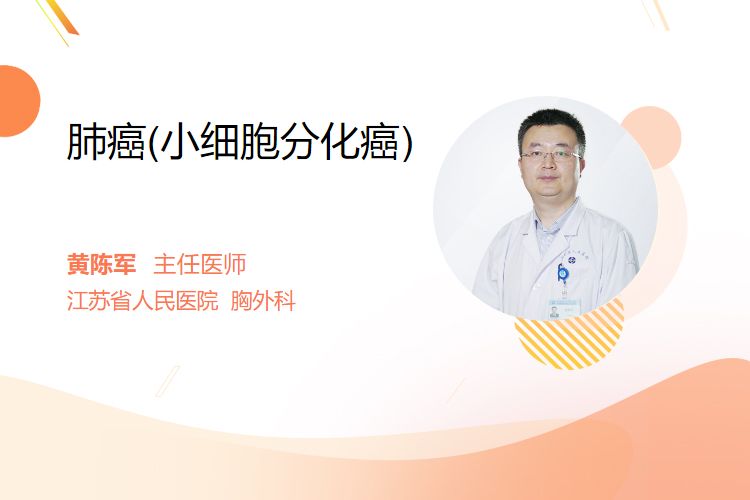 肺癌(小细胞分化癌)

黄陈军 主任医师
江苏省人民医院 胸外科